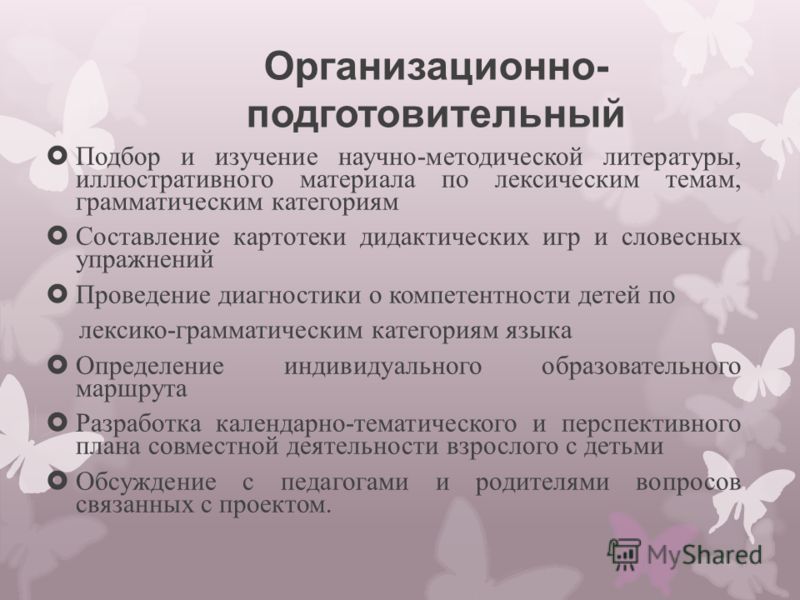 Организационно-подготовительный

Подбор и изучение научно-методической литературы, иллюстративного материала по лексическим темам, грамматическим категориям

Составление картотеки дидактических игр и словесных упражнений

Проведение диагностики о компетентности детей по лексико-грамматическим категориям языка

Определение индивидуального образовательного маршрута

Разработка календарно-тематического и перспективного плана совместной деятельности взрослого с детьми

Обсуждение с педагогами и родителями вопросов связанных с проектом.

MyShared